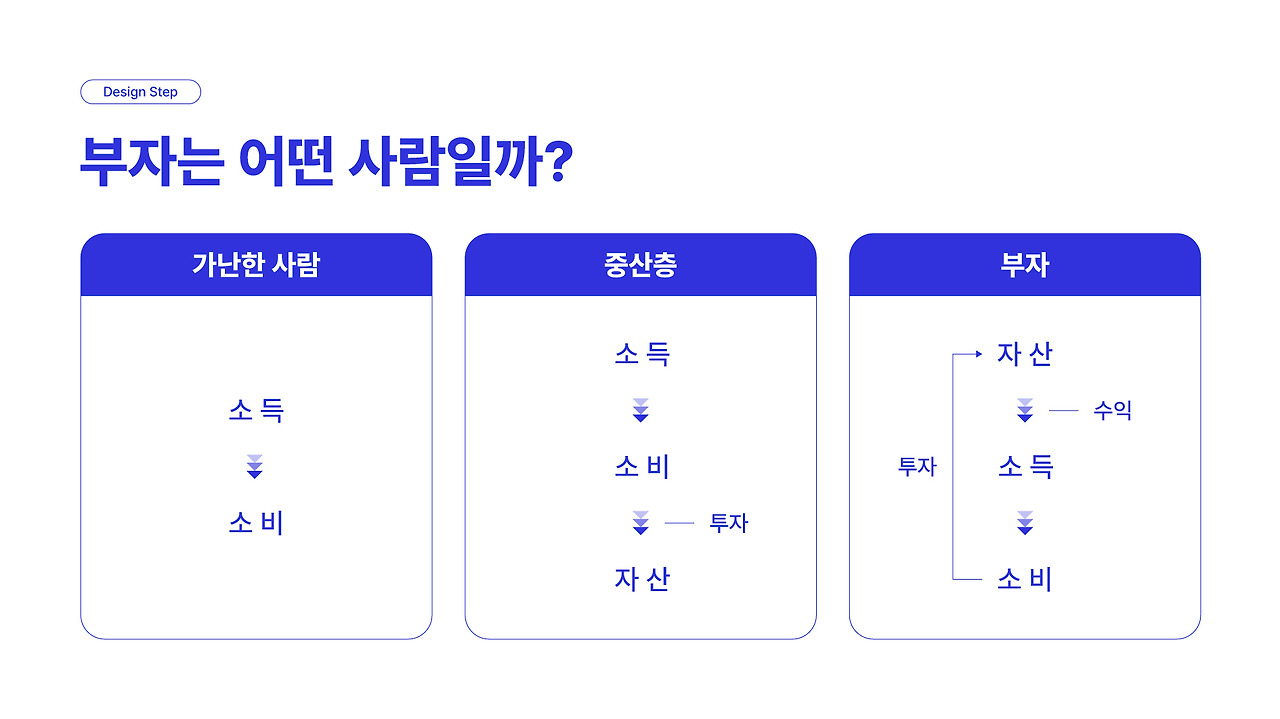 Design Step

부자는 어떤 사람일까?

가난한 사람

소 득

소 비

중산층

소 득

소 비

투자

자 산

부자

자 산

수익

투자

소 득

소 비